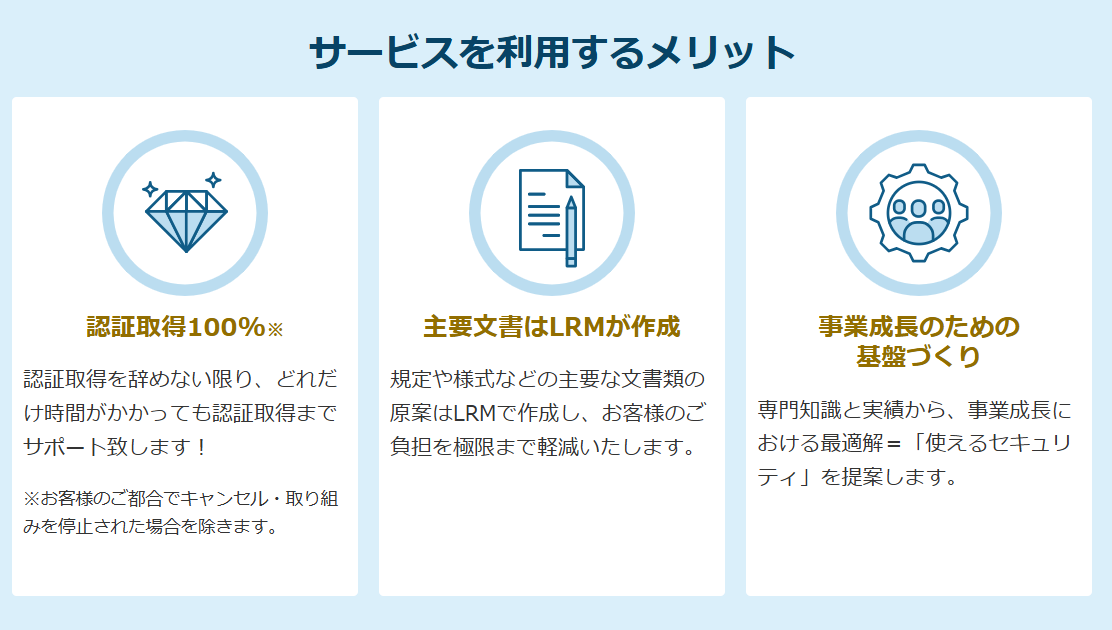 サービスを利用するメリット

認証取得100%※

認証取得を辞めない限り、どれだけ時間がかかっても認証取得までサポート致します！

※お客様のご都合でキャンセル・取り組みを停止された場合を除きます。

主要文書はLRMが作成

規定や様式などの主要な文書類の原案はLRMで作成し、お客様のご負担を極限まで軽減いたします。

事業成長のための基盤づくり

専門知識と実績から、事業成長における最適解＝「使えるセキュリティ」を提案します。